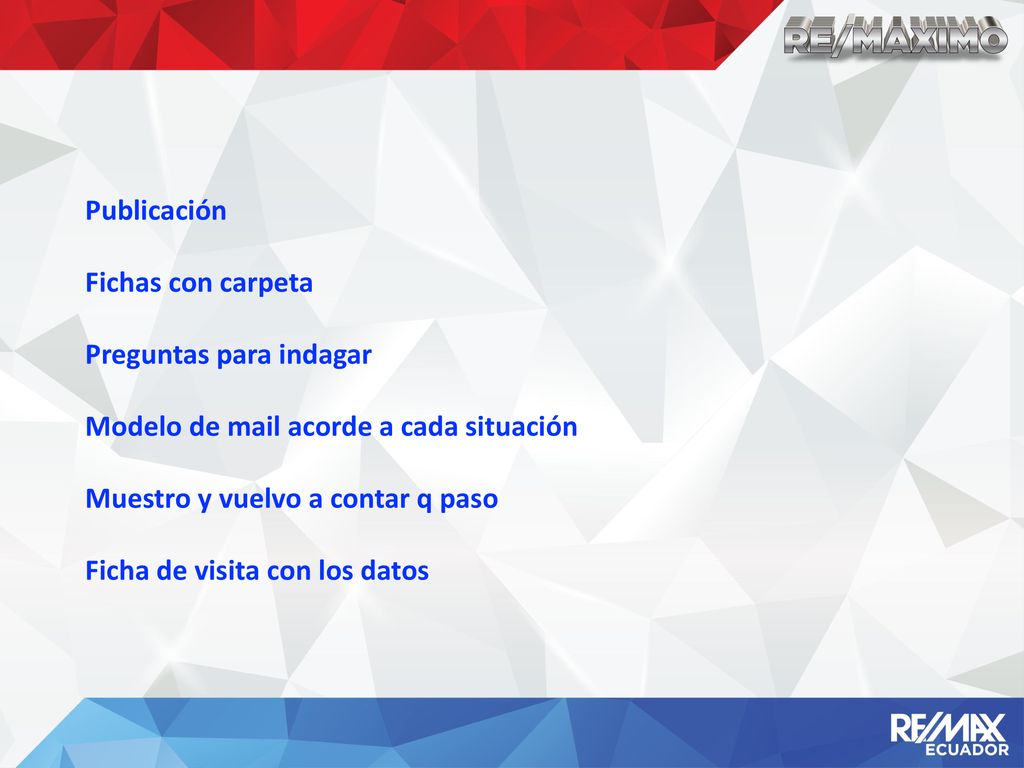 RE/MAXIMO

Publicación

Fichas con carpeta

Preguntas para indagar

Modelo de mail acorde a cada situación

Muestro y vuelvo a contar q paso

Ficha de visita con los datos

RE/MAX ECUADOR